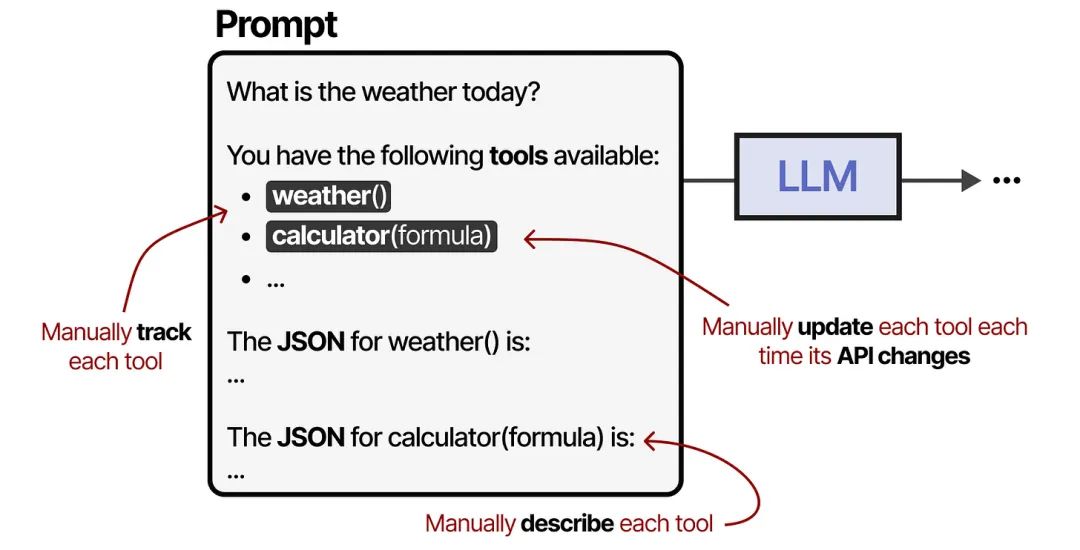 Prompt

What is the weather today?

You have the following tools available:

- weather()
- calculator(formula)
- ...

The JSON for weather() is:
...

The JSON for calculator(formula) is:
...

LLM

...

Manually track each tool

Manually update each tool each time its API changes

Manually describe each tool